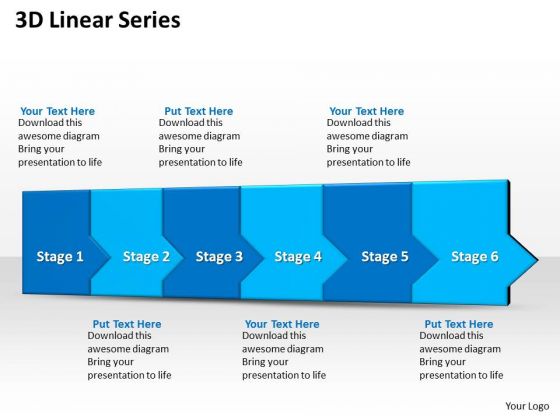 3D Linear Series

Your Text Here
Download this awesome diagram Bring your presentation to life

Put Text Here
Download this awesome diagram Bring your presentation to life

Your Text Here
Download this awesome diagram Bring your presentation to life

Stage 1

Stage 2

Stage 3

Stage 4

Stage 5

Stage 6

Put Text Here
Download this awesome diagram Bring your presentation to life

Your Text Here
Download this awesome diagram Bring your presentation to life

Put Text Here
Download this awesome diagram Bring your presentation to life

Your Logo